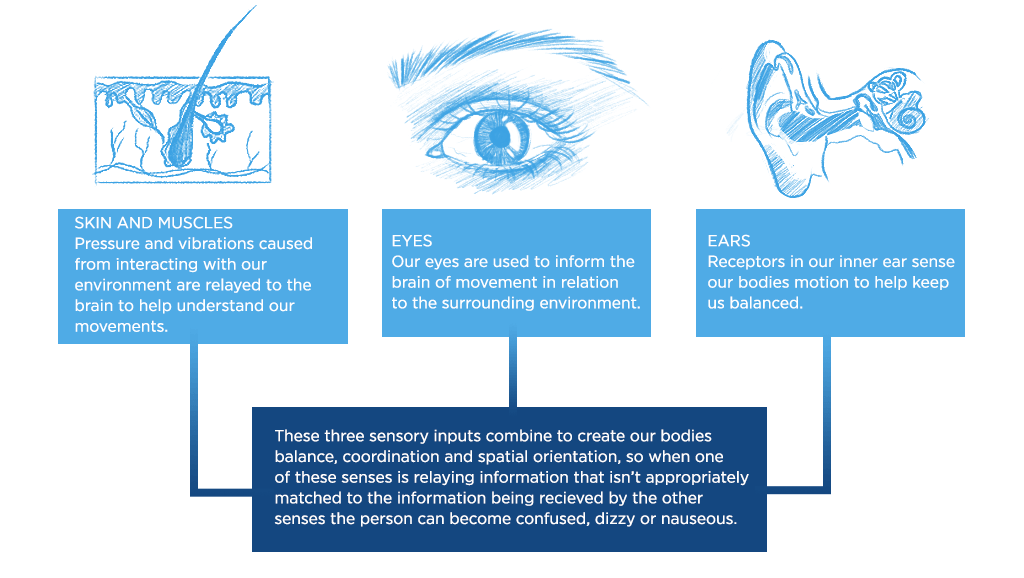 SKIN AND MUSCLES
Pressure and vibrations caused from interacting with our environment are relayed to the brain to help understand our movements.

EYES
Our eyes are used to inform the brain of movement in relation to the surrounding environment.

EARS
Receptors in our inner ear sense our bodies motion to help keep us balanced.

These three sensory inputs combine to create our bodies balance, coordination and spatial orientation, so when one of these senses is relaying information that isn't appropriately matched to the information being recieved by the other senses the person can become confused, dizzy or nauseous.